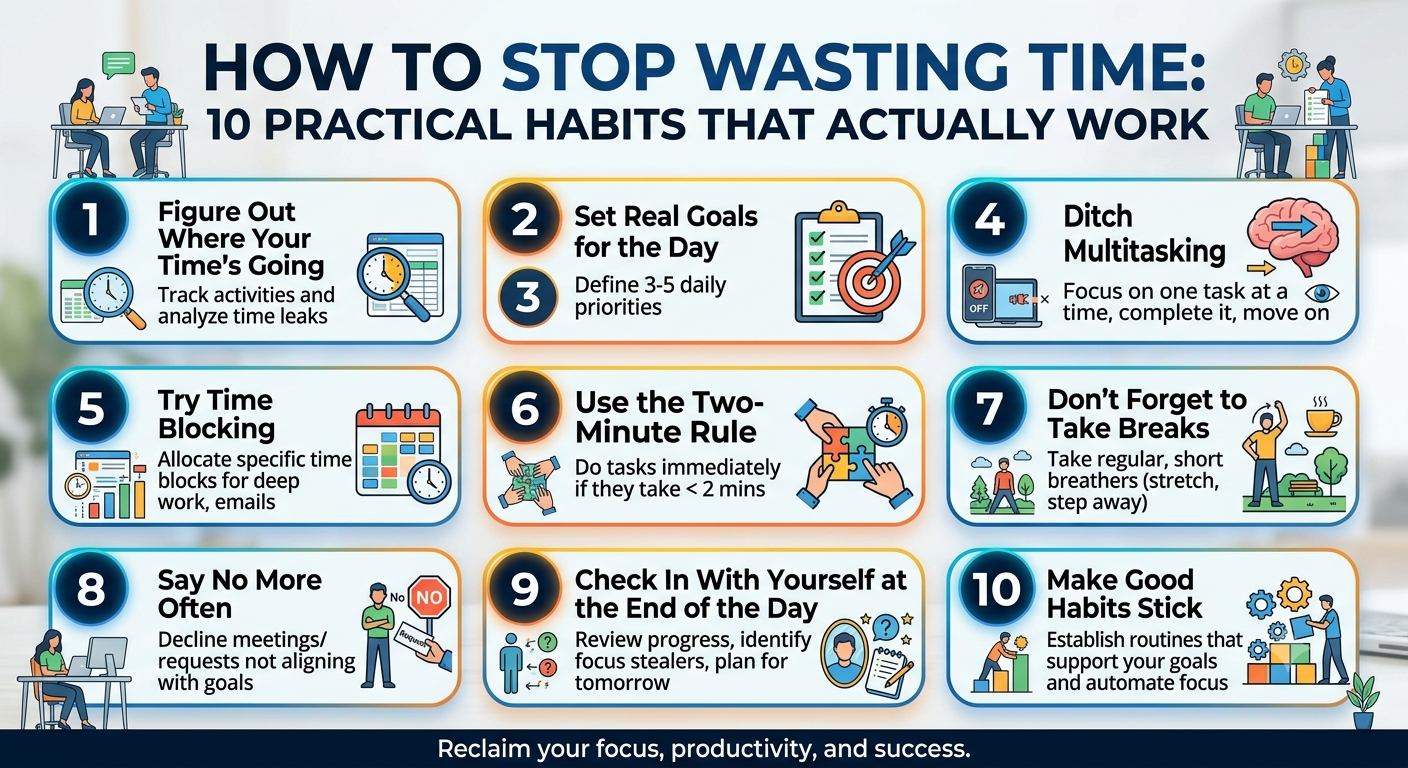 HOW TO STOP WASTING TIME:
10 PRACTICAL HABITS THAT ACTUALLY WORK

1 Figure Out Where Your Time's Going
Track activities and analyze time leaks

2 Set Real Goals for the Day

3 Define 3-5 daily priorities

4 Ditch Multitasking
OFF
Focus on one task at a time, complete it, move on

5 Try Time Blocking
Allocate specific time blocks for deep work, emails

6 Use the Two-Minute Rule
Do tasks immediately if they take < 2 mins

7 Don't Forget to Take Breaks
Take regular, short breathers (stretch, step away)

8 Say No More Often
No NO
Request
Decline meetings/ requests not aligning with goals

9 Check In With Yourself at the End of the Day
Review progress, identify focus stealers, plan for tomorrow

10 Make Good Habits Stick
Establish routines that support your goals and automate focus

Reclaim your focus, productivity, and success.